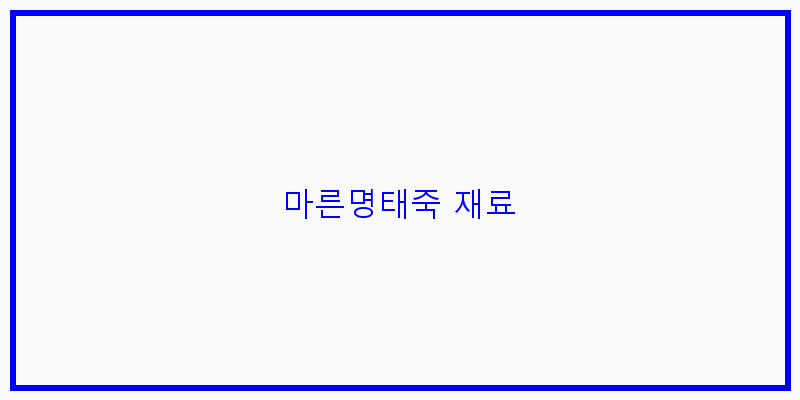 마른명태죽 재료